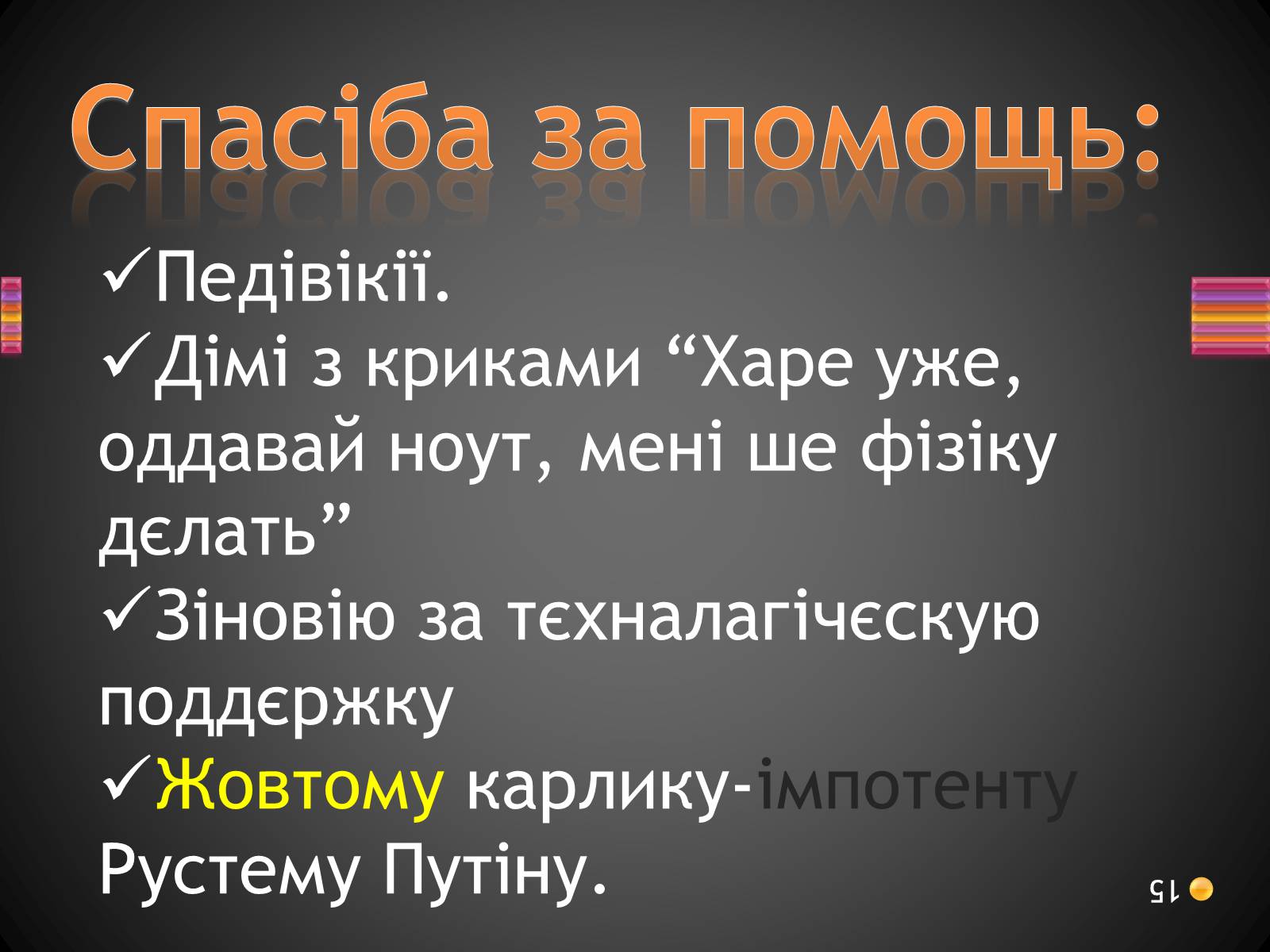 Спасіба за помощь:

✓Педівікії.
✓Дімі з криками “Харе уже, оддавай ноут, мені ше фізіку дєлать”
✓Зіновію за тєхналагічєскую поддєржку
✓Жовтому карлику-імпотенту Рустему Путіну.

15